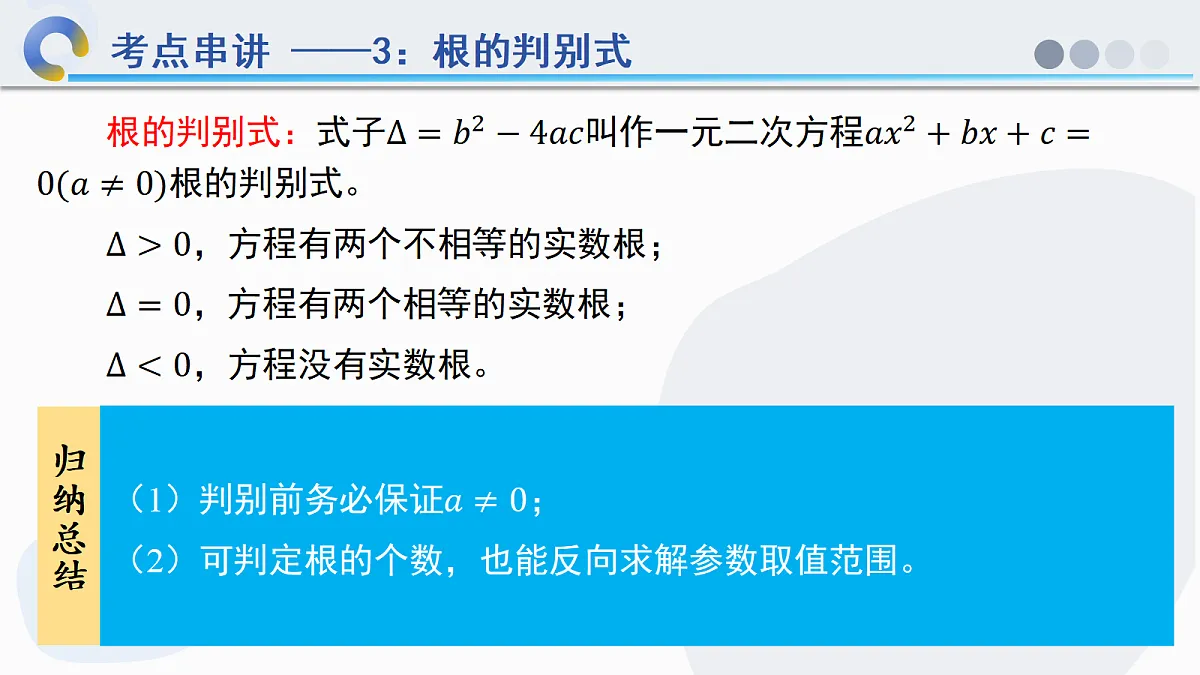 考点串讲 ——3：根的判别式

根的判别式：式子$\Delta = b^2 - 4ac$叫作一元二次方程$ax^2 + bx + c = 0(a \neq 0)$根的判别式。

$\Delta > 0$，方程有两个不相等的实数根；

$\Delta = 0$，方程有两个相等的实数根；

$\Delta < 0$，方程没有实数根。

归纳总结

（1）判别前务必保证$a \neq 0$；

（2）可判定根的个数，也能反向求解参数取值范围。